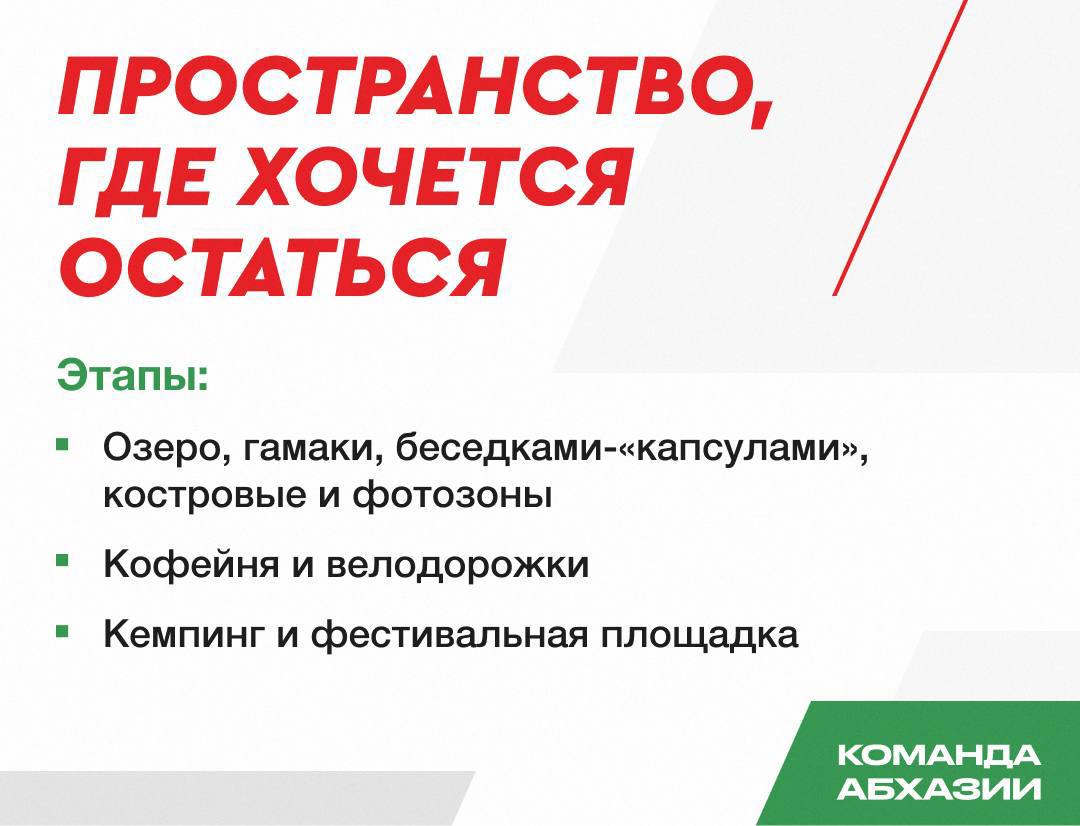 ПРОСТРАНСТВО, ГДЕ ХОЧЕТСЯ ОСТАТЬСЯ

Этапы:

▪ Озеро, гамаки, беседками-«капсулами», костровые и фотозоны

▪ Кофейня и велодорожки

▪ Кемпинг и фестивальная площадка

КОМАНДА АБХАЗИИ